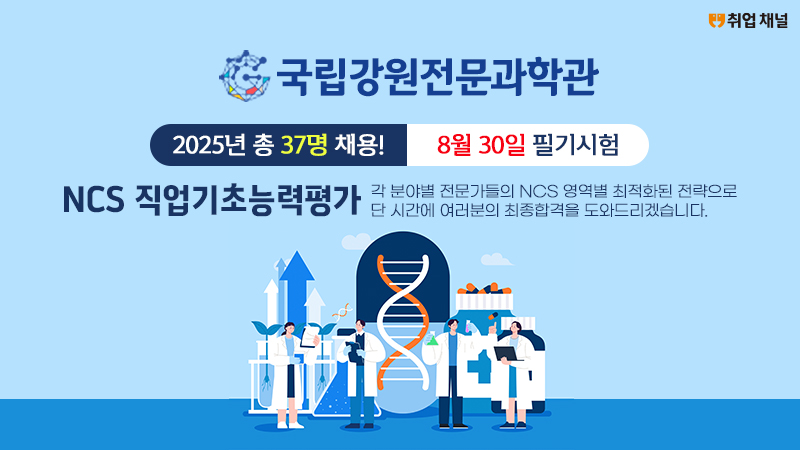 취업 채널

국립강원전문과학관

2025년 총 37명 채용! 8월 30일 필기시험

NCS 직업기초능력평가

각 분야별 전문가들의 NCS 영역별 최적화된 전략으로 단 시간에 여러분의 최종합격을 도와드리겠습니다.